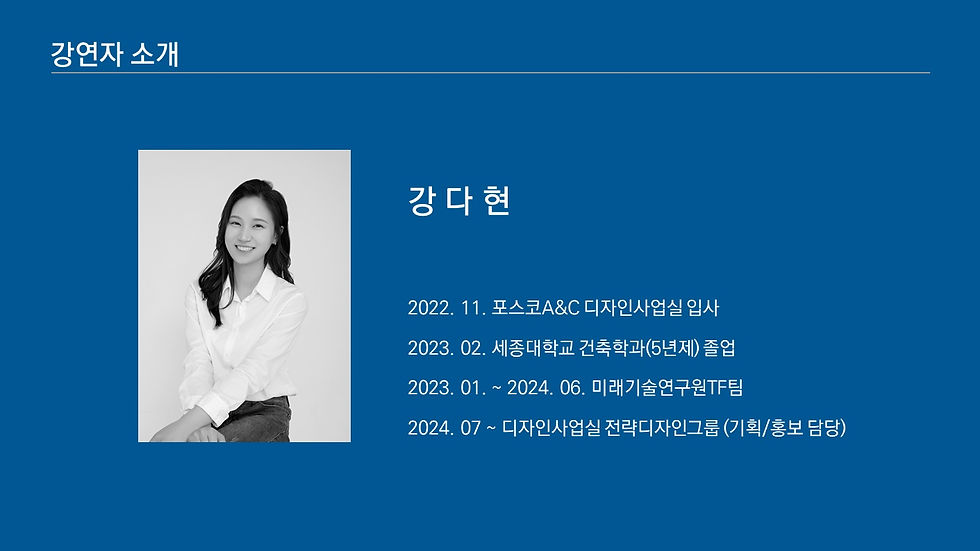 강연자 소개

강 다 현

2022. 11. 포스코A&C 디자인사업실 입사

2023. 02. 세종대학교 건축학과(5년제) 졸업

2023. 01. ~ 2024. 06. 미래기술연구원TF팀

2024. 07 ~ 디자인사업실 전략디자인그룹 (기획/홍보 담당)